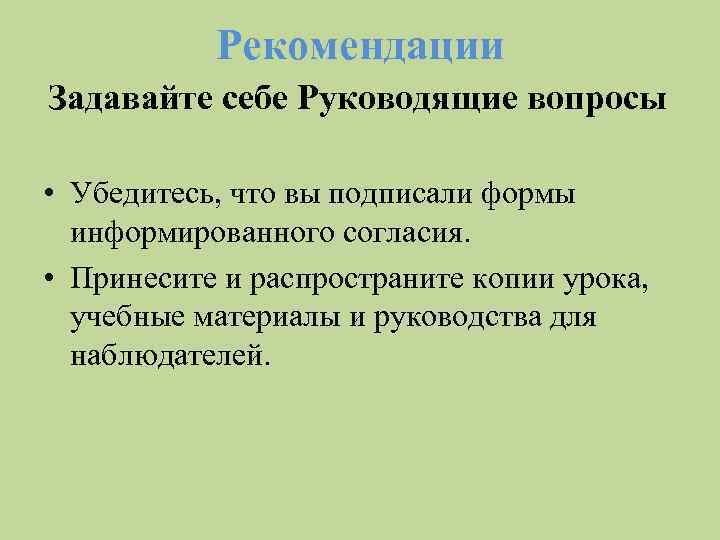 Рекомендации

Задавайте себе Руководящие вопросы

• Убедитесь, что вы подписали формы информированного согласия.
• Принесите и распространите копии урока, учебные материалы и руководства для наблюдателей.